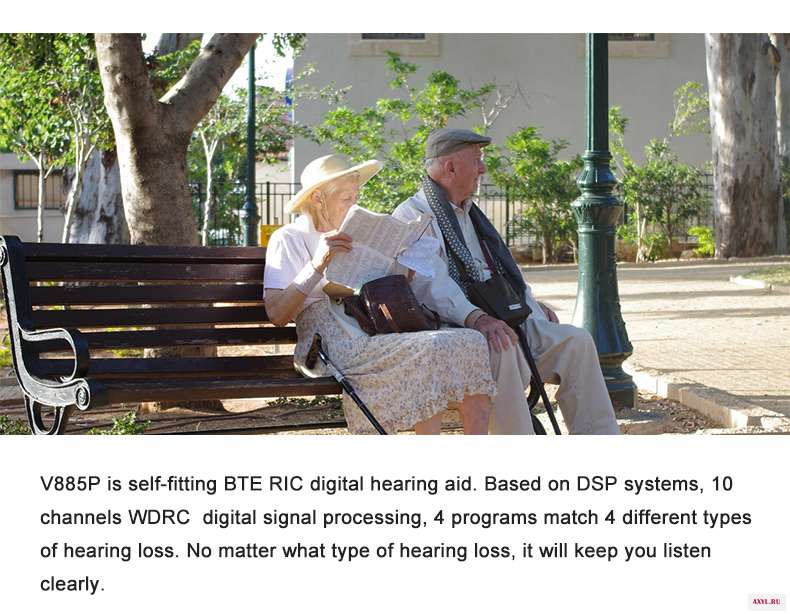 V885P is self-fitting BTE RIC digital hearing aid. Based on DSP systems, 10 channels WDRC digital signal processing, 4 programs match 4 different types of hearing loss. No matter what type of hearing loss, it will keep you listen clearly.

AXYL.RU